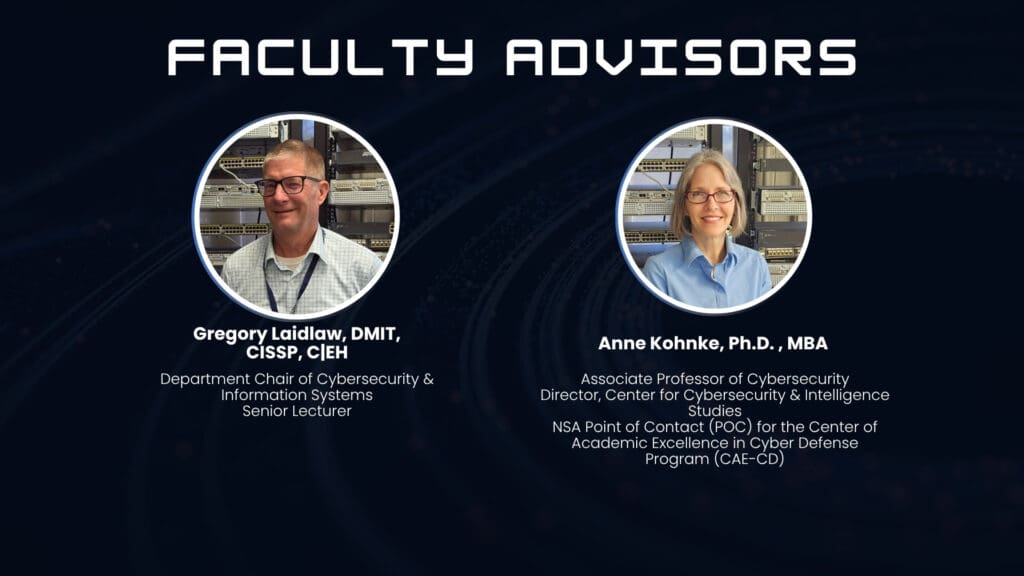 FACULTY ADVISORS

Gregory Laidlaw, DMIT, CISSP, C|EH

Department Chair of Cybersecurity & Information Systems
Senior Lecturer

Anne Kohnke, Ph.D. , MBA

Associate Professor of Cybersecurity
Director, Center for Cybersecurity & Intelligence Studies
NSA Point of Contact (POC) for the Center of Academic Excellence in Cyber Defense Program (CAE-CD)